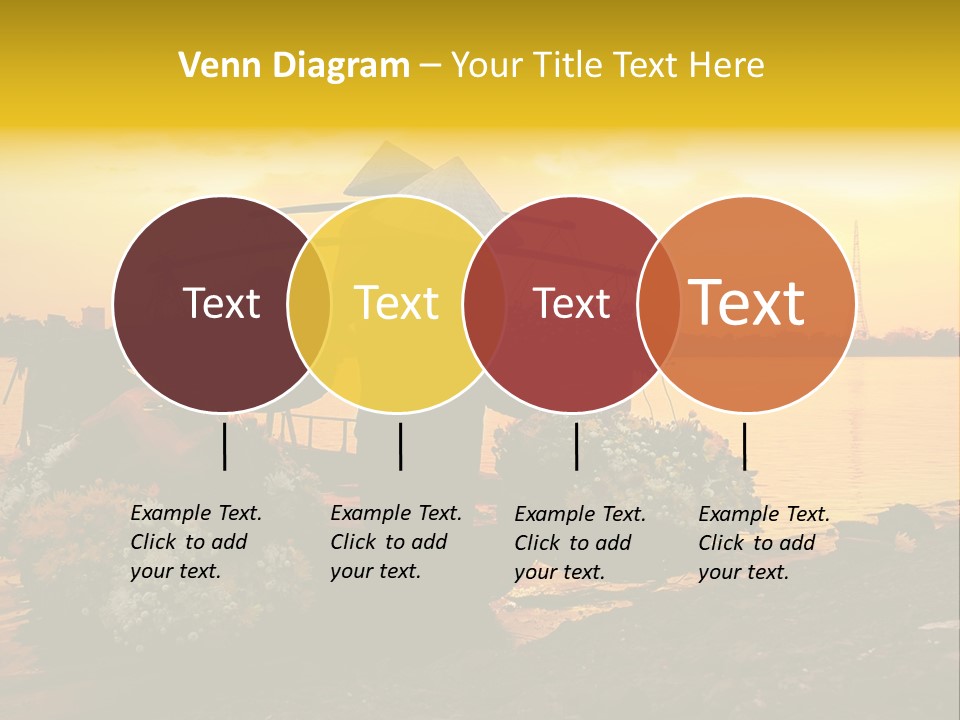 Venn Diagram – Your Title Text Here

Text

Text

Text

Text

Example Text. Click to add your text.

Example Text. Click to add your text.

Example Text. Click to add your text.

Example Text. Click to add your text.